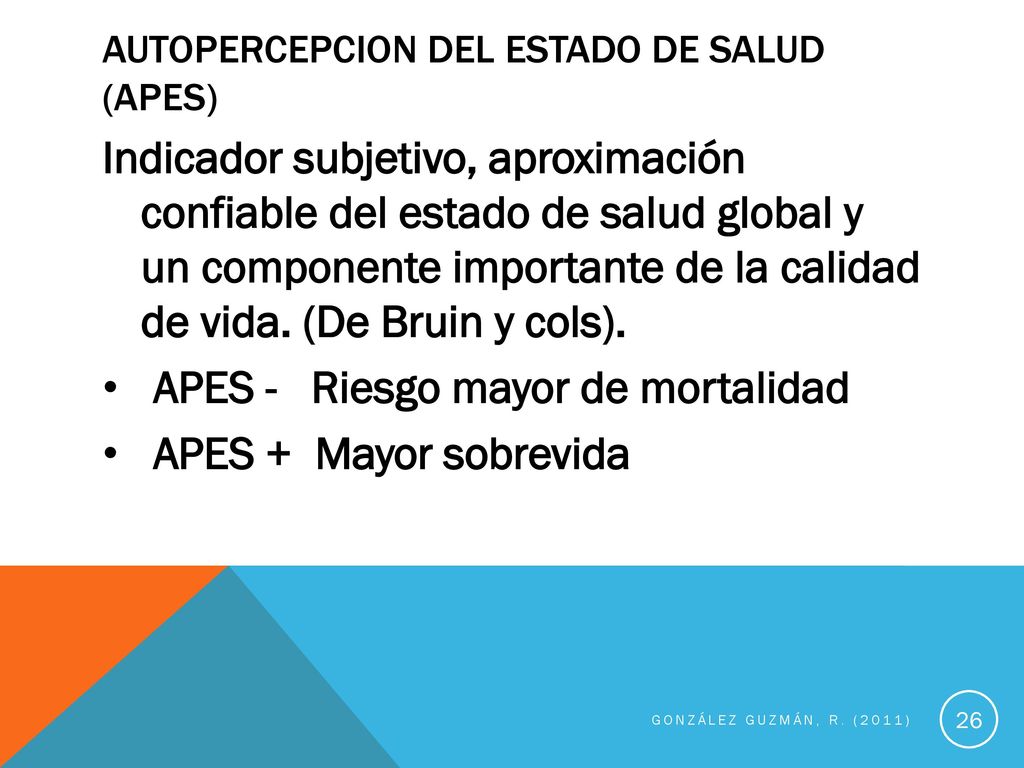 AUTOPERCEPCION DEL ESTADO DE SALUD (APES)

Indicador subjetivo, aproximación confiable del estado de salud global y un componente importante de la calidad de vida. (De Bruin y cols).

• APES - Riesgo mayor de mortalidad
• APES + Mayor sobrevida

GONZÁLEZ GUZMÁN, R. (2011)

26